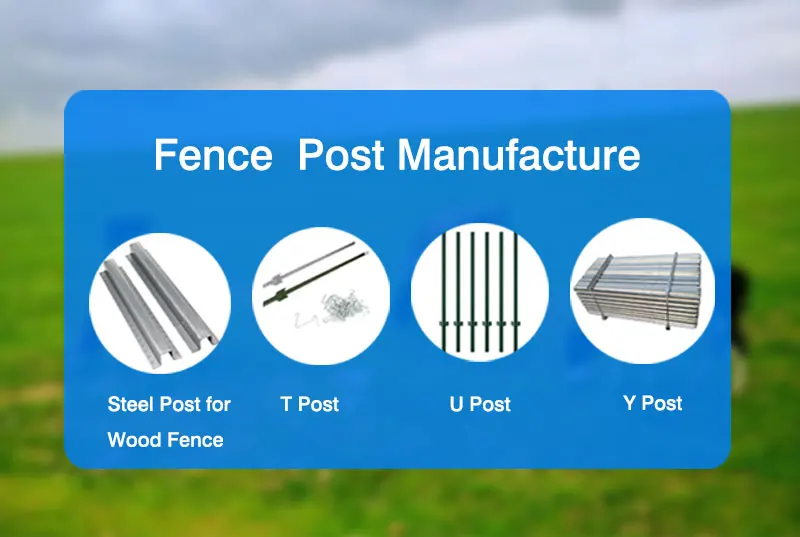 Fence  Post Manufacture

Steel Post for Wood Fence

T Post

U Post

Y Post